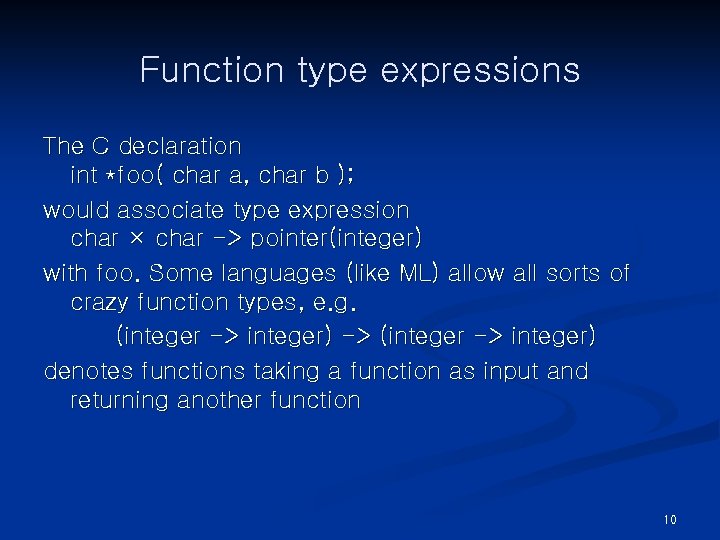 Function type expressions

The C declaration
int *foo( char a, char b );

would associate type expression
char × char -> pointer(integer)

with foo. Some languages (like ML) allow all sorts of crazy function types, e.g.
(integer -> integer) -> (integer -> integer)

denotes functions taking a function as input and returning another function

10